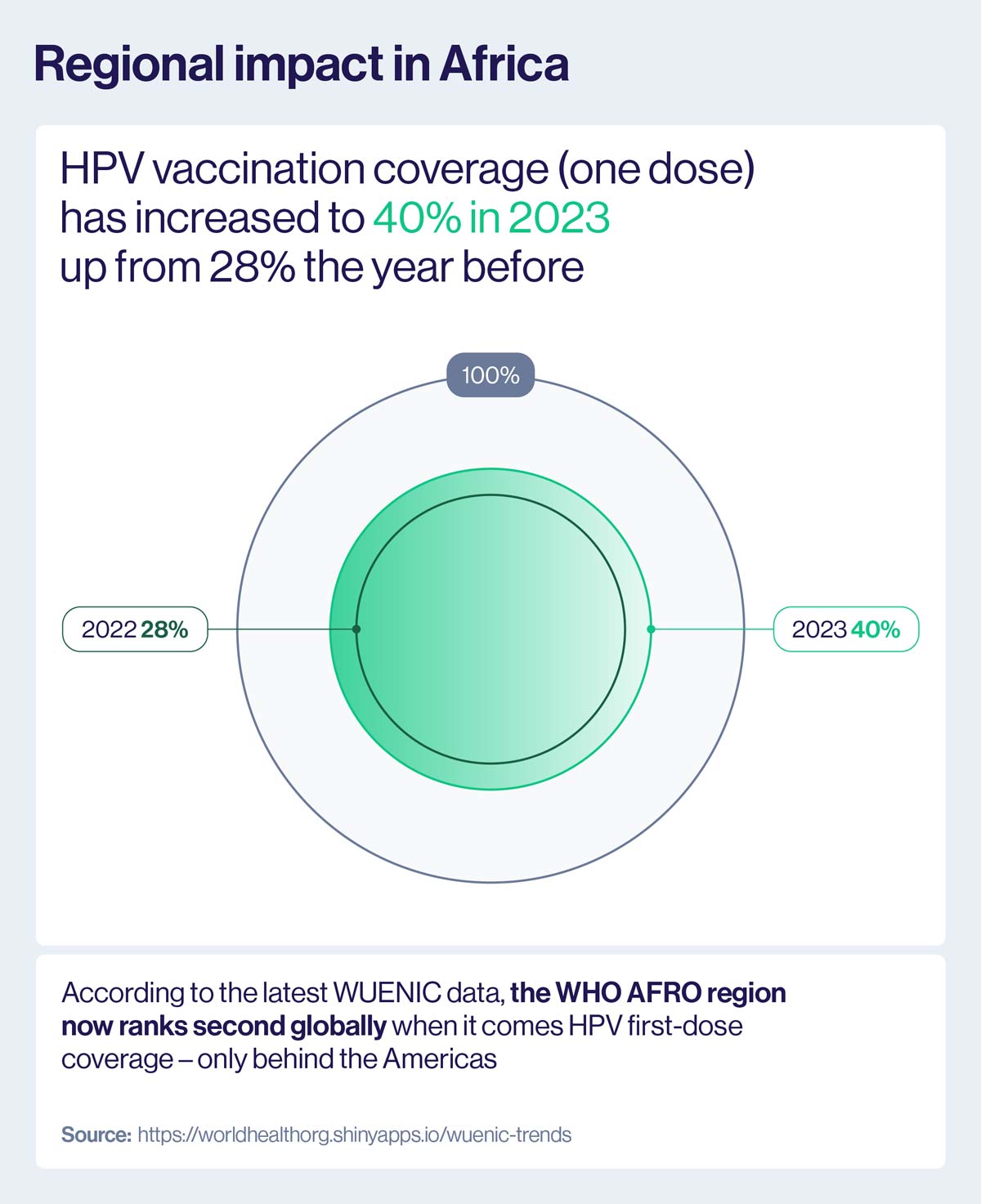 Regional impact in Africa

HPV vaccination coverage (one dose) has increased to 40% in 2023 up from 28% the year before

100%

2022 28%

2023 40%

According to the latest WUENIC data, the WHO AFRO region now ranks second globally when it comes HPV first-dose coverage – only behind the Americas

Source: https://worldhealthorg.shinyapps.io/wuenic-trends